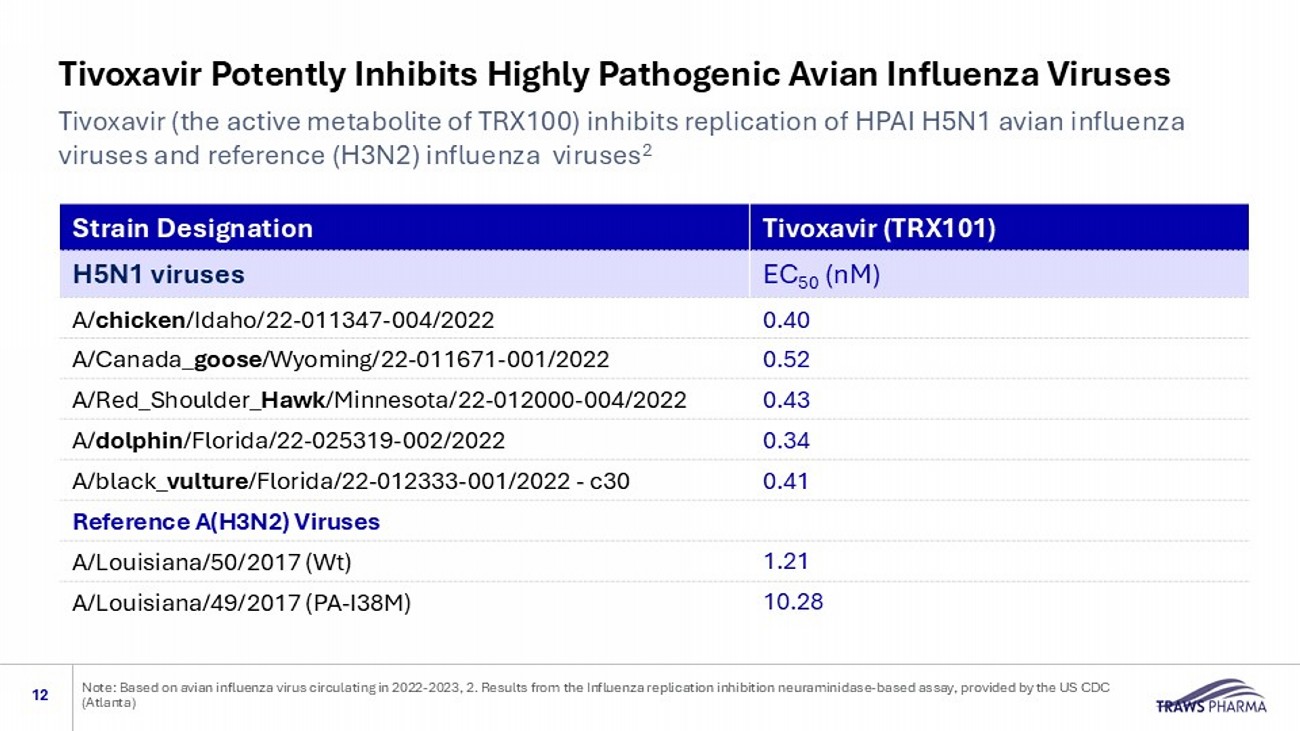 Tivoxavir Potently Inhibits Highly Pathogenic Avian Influenza Viruses

Tivoxavir (the active metabolite of TRX100) inhibits replication of HPAI H5N1 avian influenza viruses and reference (H3N2) influenza viruses$^2$

| Strain Designation | Tivoxavir (TRX101) |
|---|---|
| H5N1 viruses | $EC_{50}$ (nM) |
| A/chicken/Idaho/22-011347-004/2022 | 0.40 |
| A/Canada_goose/Wyoming/22-011671-001/2022 | 0.52 |
| A/Red_Shoulder_Hawk/Minnesota/22-012000-004/2022 | 0.43 |
| A/dolphin/Florida/22-025319-002/2022 | 0.34 |
| A/black_vulture/Florida/22-012333-001/2022 - c30 | 0.41 |
| Reference A(H3N2) Viruses | |
| A/Louisiana/50/2017 (Wt) | 1.21 |
| A/Louisiana/49/2017 (PA-I38M) | 10.28 |

12

Note: Based on avian influenza virus circulating in 2022-2023, 2. Results from the Influenza replication inhibition neuraminidase-based assay, provided by the US CDC (Atlanta)

TRAWS PHARMA